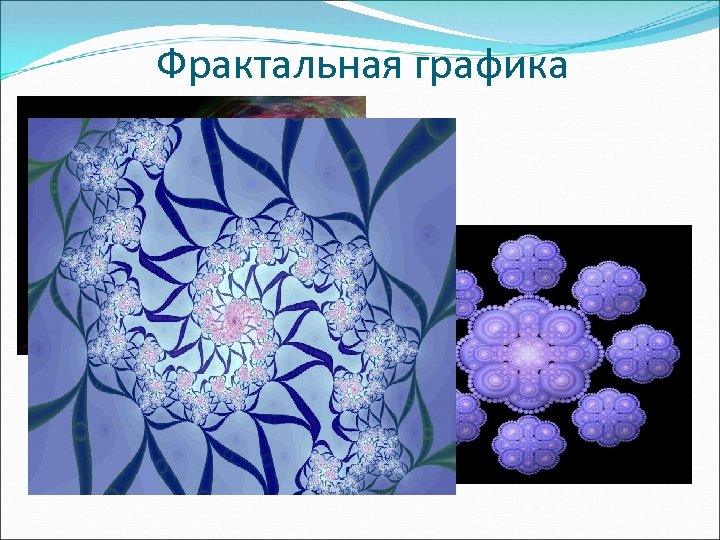 Фрактальная графика